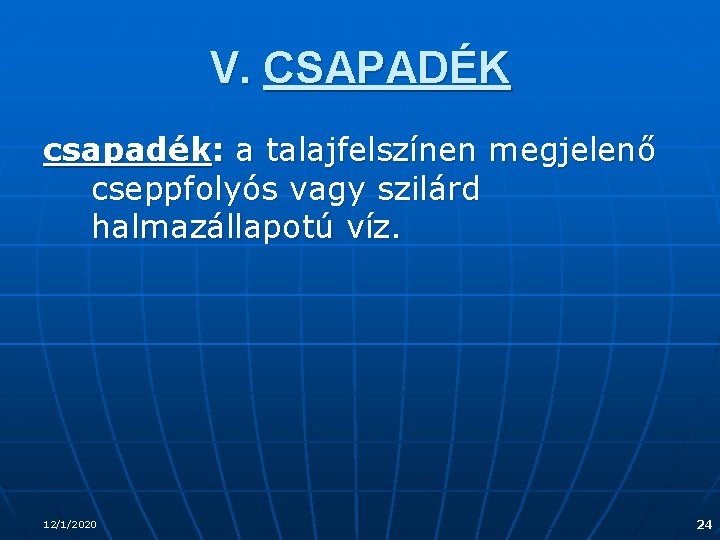 V. CSAPADÉK

csapadék: a talajfelszínen megjelenő cseppfolyós vagy szilárd halmazállapotú víz.

12/1/2020

24